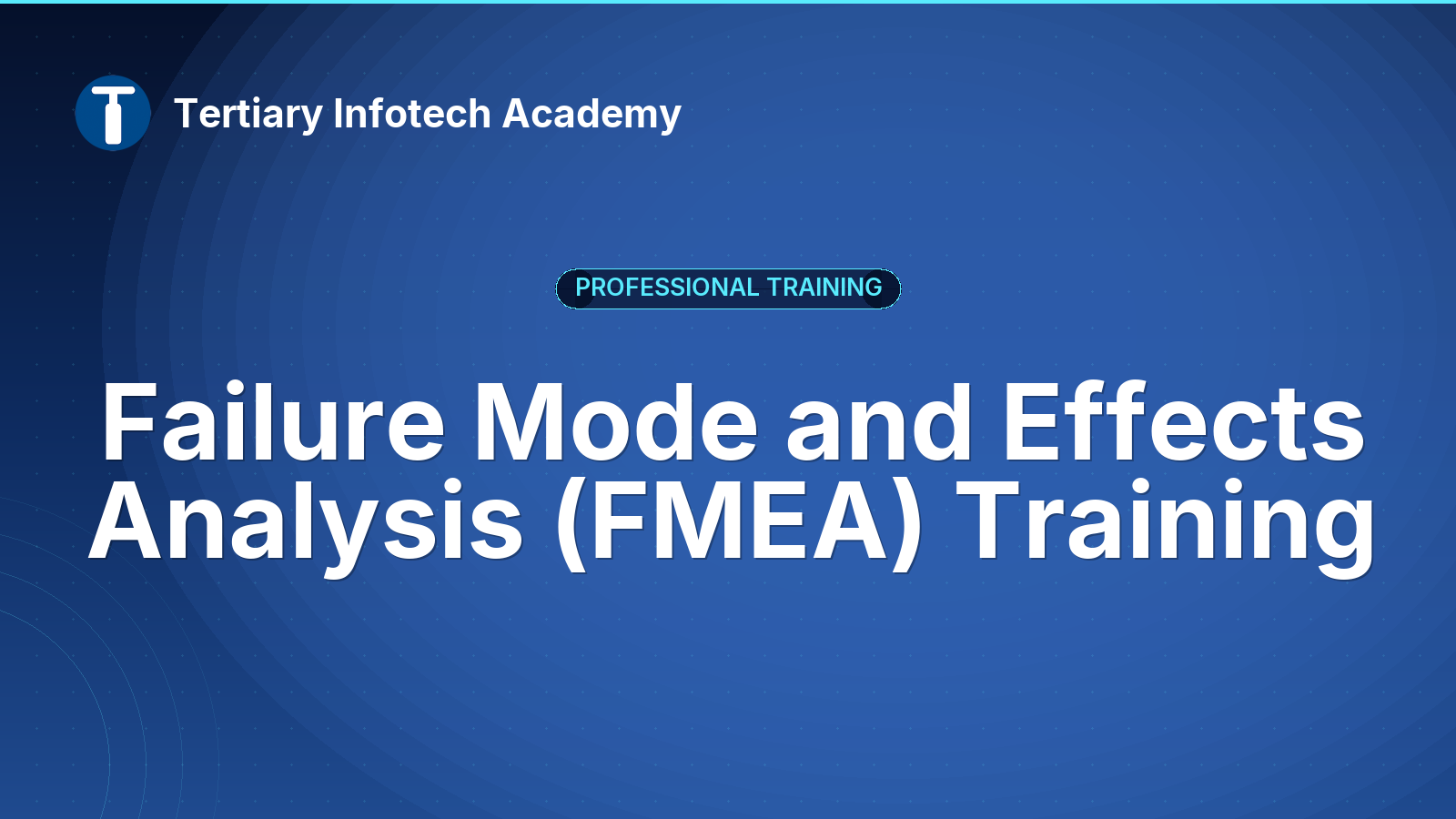 Tertiary Infotech Academy

PROFESSIONAL TRAINING

Failure Mode and Effects Analysis (FMEA) Training